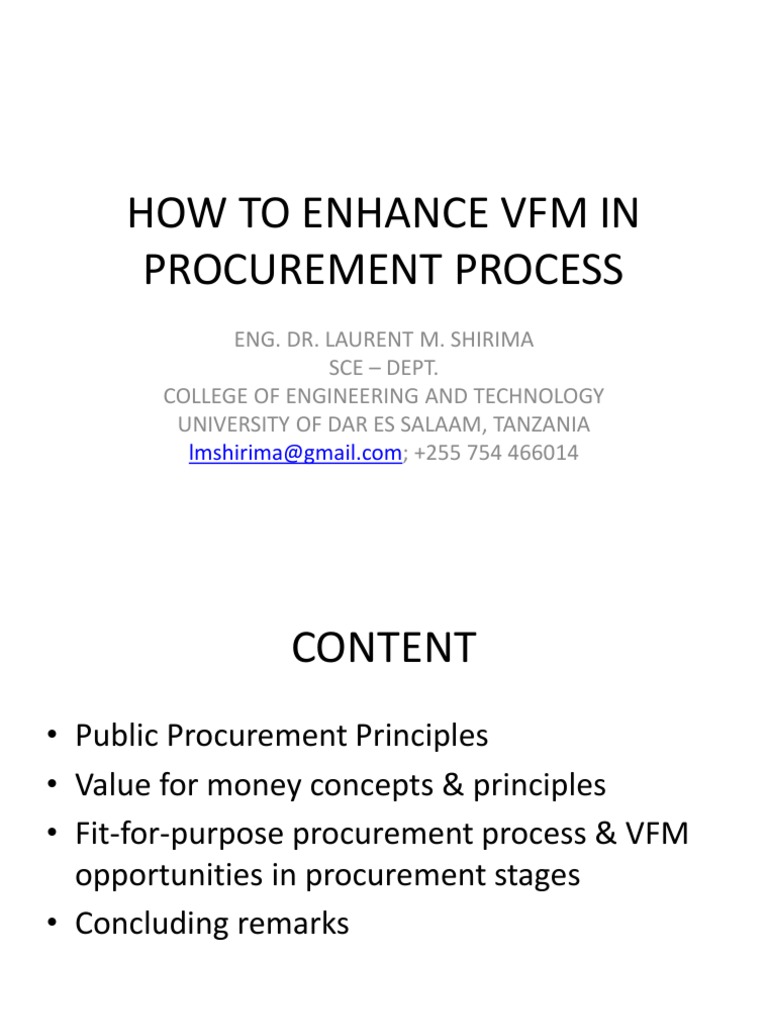 HOW TO ENHANCE VFM IN PROCUREMENT PROCESS

ENG. DR. LAURENT M. SHIRIMA
SCE – DEPT.
COLLEGE OF ENGINEERING AND TECHNOLOGY
UNIVERSITY OF DAR ES SALAAM, TANZANIA
lmshirima@gmail.com; +255 754 466014

CONTENT

• Public Procurement Principles
• Value for money concepts & principles
• Fit-for-purpose procurement process & VFM opportunities in procurement stages
• Concluding remarks